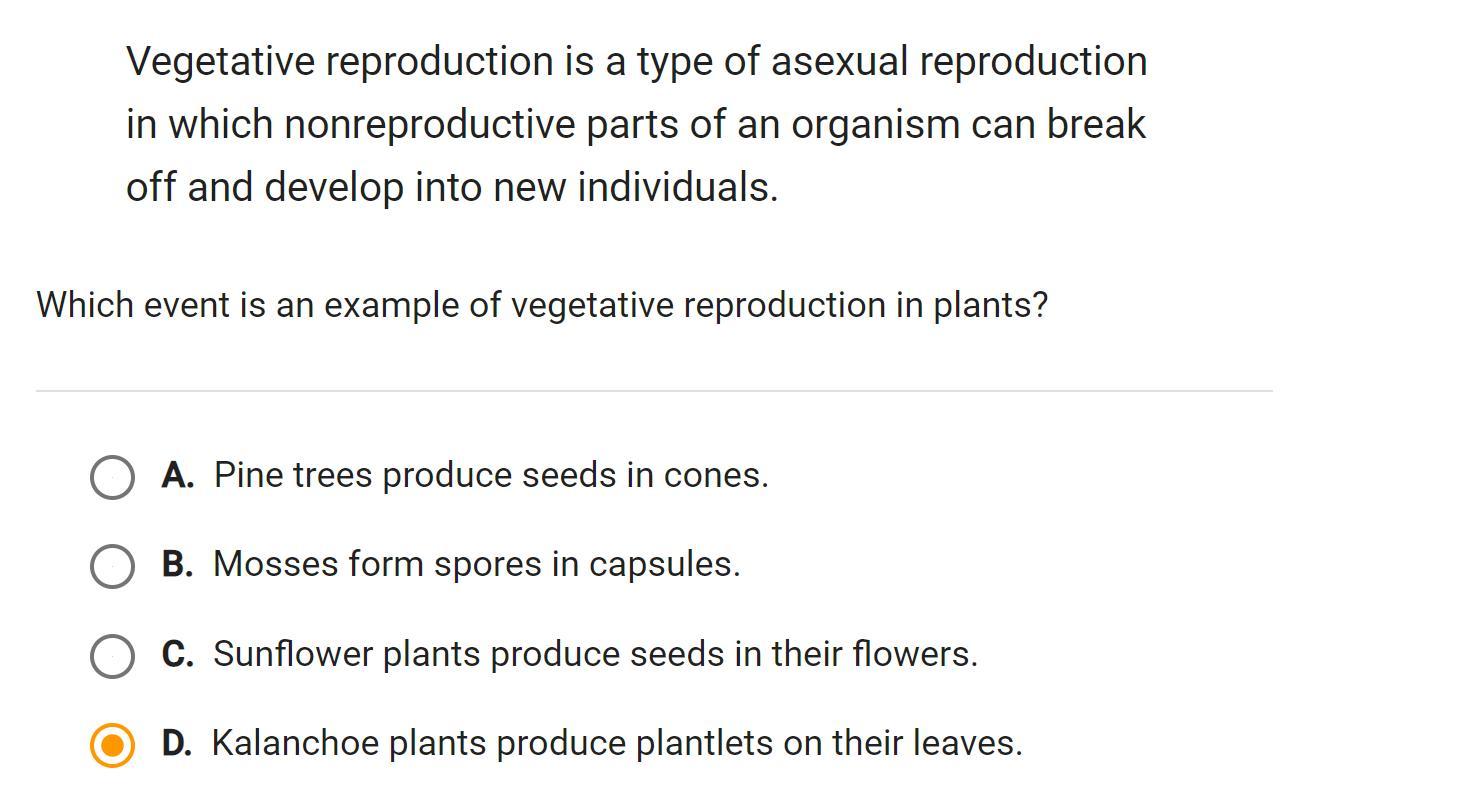 Vegetative reproduction is a type of asexual reproduction in which nonreproductive parts of an organism can break off and develop into new individuals.

Which event is an example of vegetative reproduction in plants?

A. Pine trees produce seeds in cones.

B. Mosses form spores in capsules.

C. Sunflower plants produce seeds in their flowers.

D. Kalanchoe plants produce plantlets on their leaves.